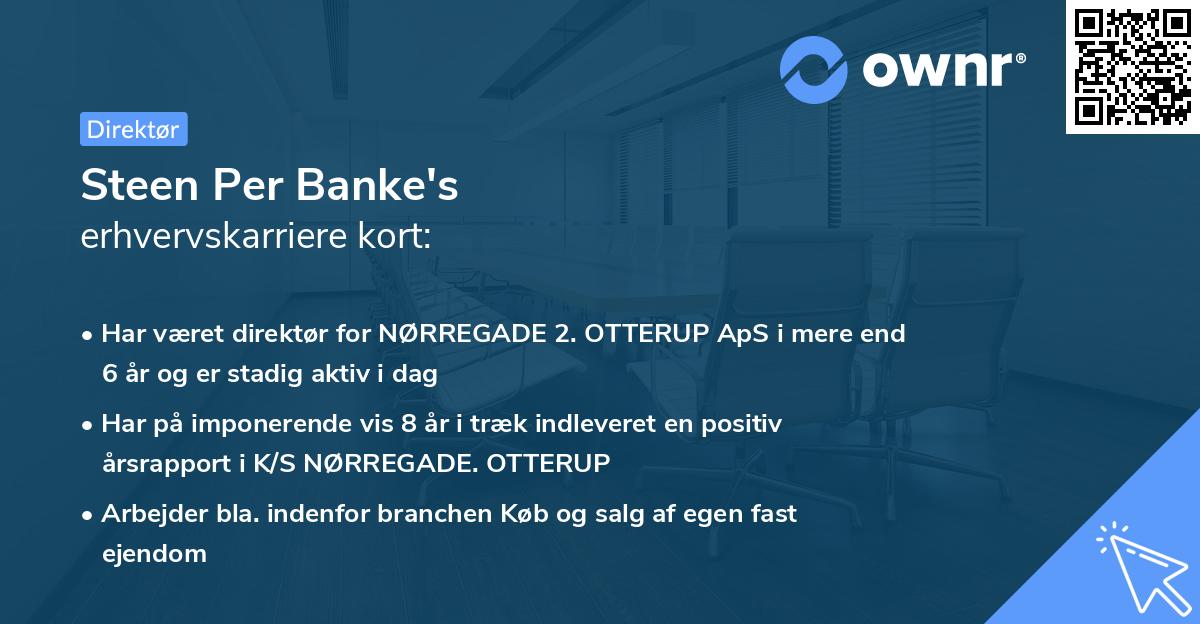 ownr®

Direktør

Steen Per Banke's
erhvervskarriere kort:

• Har været direktør for NØRREGADE 2. OTTERUP ApS i mere end 6 år og er stadig aktiv i dag

• Har på imponerende vis 8 år i træk indleveret en positiv årsrapport i K/S NØRREGADE. OTTERUP

• Arbejder bla. indenfor branchen Køb og salg af egen fast ejendom